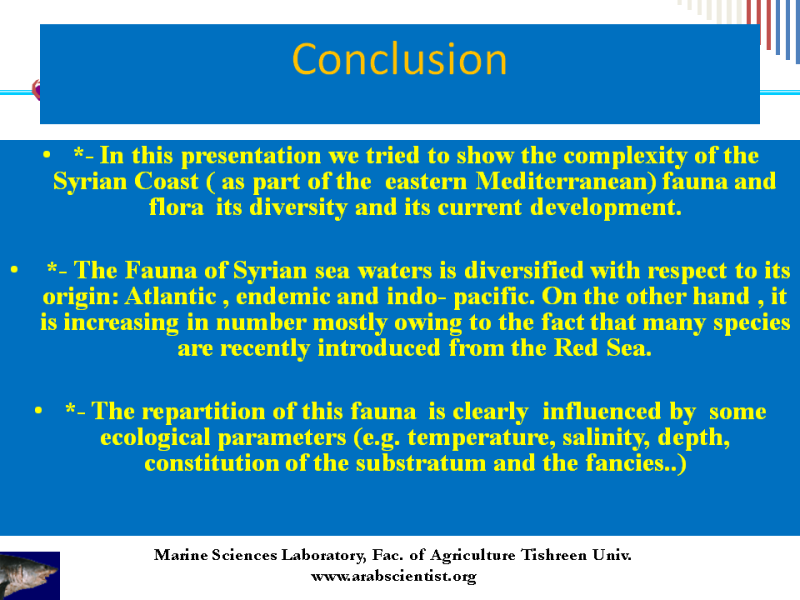 Conclusion

• *- In this presentation we tried to show the complexity of the Syrian Coast ( as part of the eastern Mediterranean) fauna and flora its diversity and its current development.

• *- The Fauna of Syrian sea waters is diversified with respect to its origin: Atlantic , endemic and indo- pacific. On the other hand , it is increasing in number mostly owing to the fact that many species are recently introduced from the Red Sea.

• *- The repartition of this fauna is clearly influenced by some ecological parameters (e.g. temperature, salinity, depth, constitution of the substratum and the fancies..)

Marine Sciences Laboratory, Fac. of Agriculture Tishreen Univ.
www.arabscientist.org